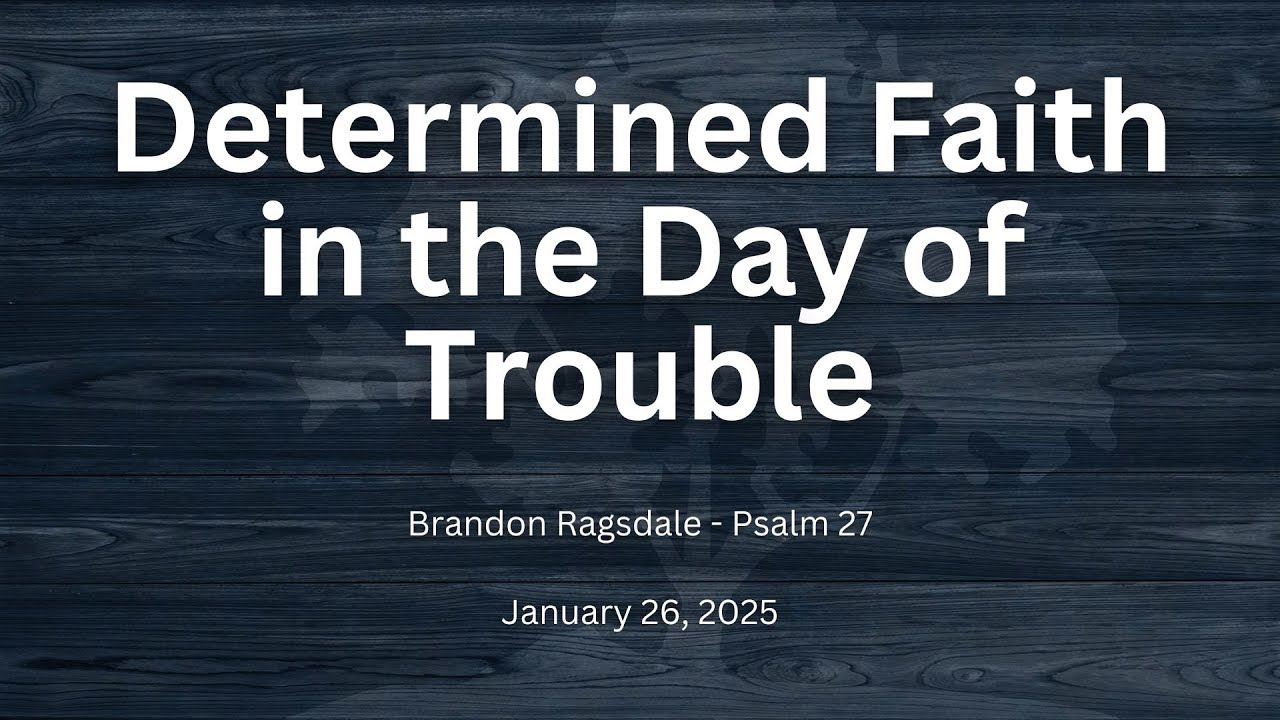 Determined Faith in the Day of Trouble

Brandon Ragsdale - Psalm 27

January 26, 2025